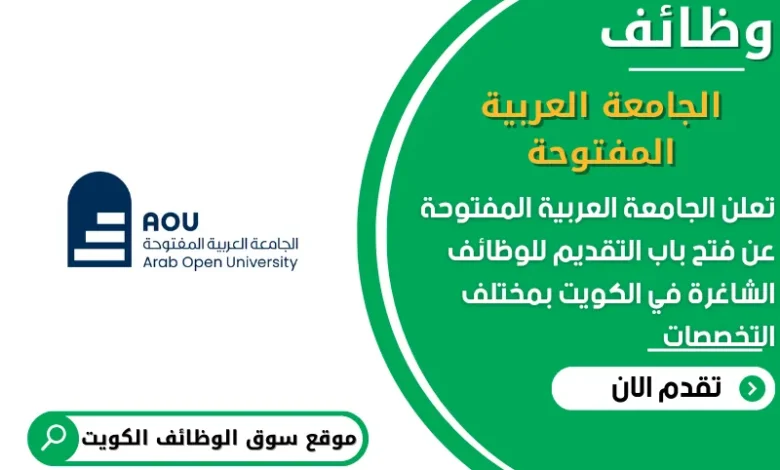 وظائف

الجامعة العربية المفتوحة

تعلن الجامعة العربية المفتوحة عن فتح باب التقديم للوظائف الشاغرة في الكويت بمختلف التخصصات

تقدم الان

AOU
الجامعة العربية المفتوحة
Arab Open University

موقع سوق الوظائف الكويت